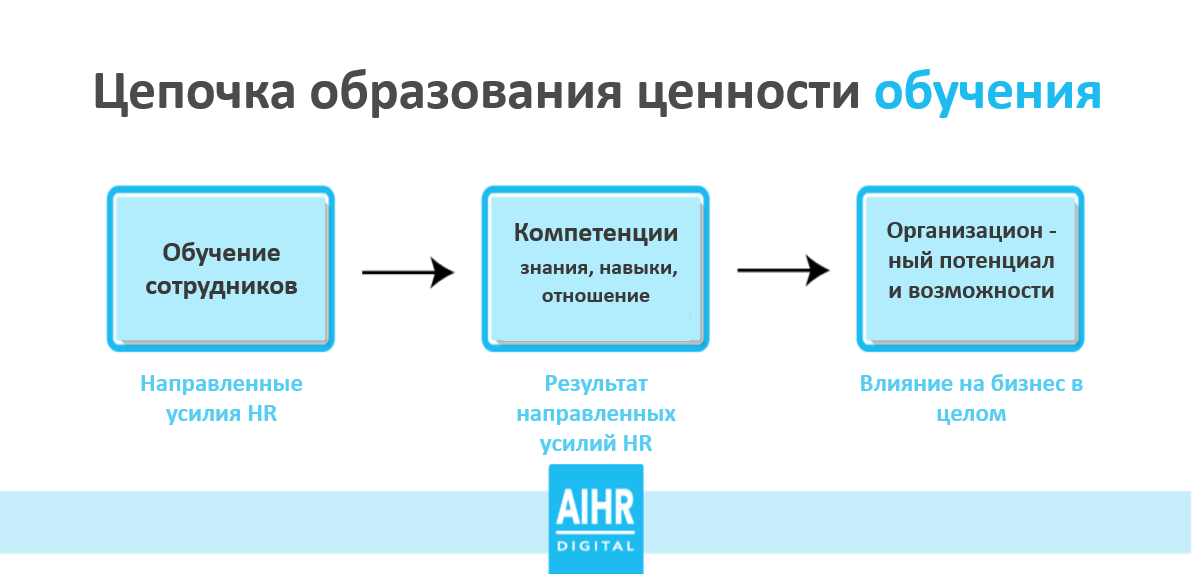 Цепочка образования ценности обучения

Обучение сотрудников

Направленные усилия HR

Компетенции
знания, навыки, отношение

Результат направленных усилий HR

Организацион - ный потенциал и возможности

Влияние на бизнес в целом

AIHR
DIGITAL